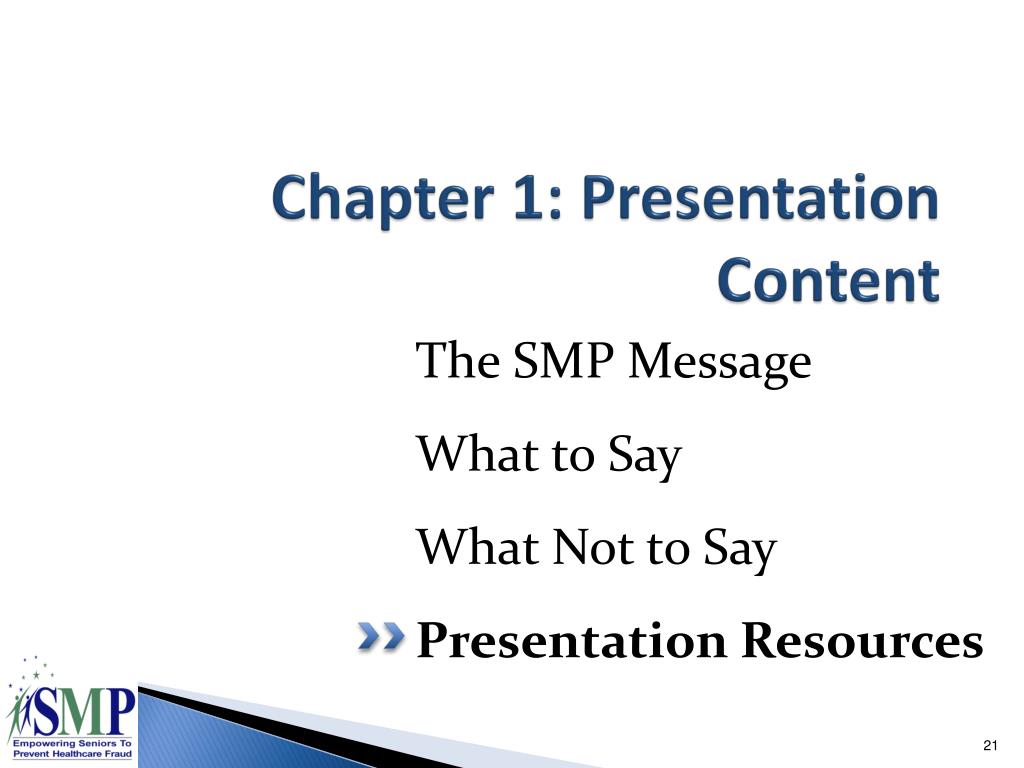 Chapter 1: Presentation Content

The SMP Message

What to Say

What Not to Say

Presentation Resources

SMP
Empowering Seniors To Prevent Healthcare Fraud

21